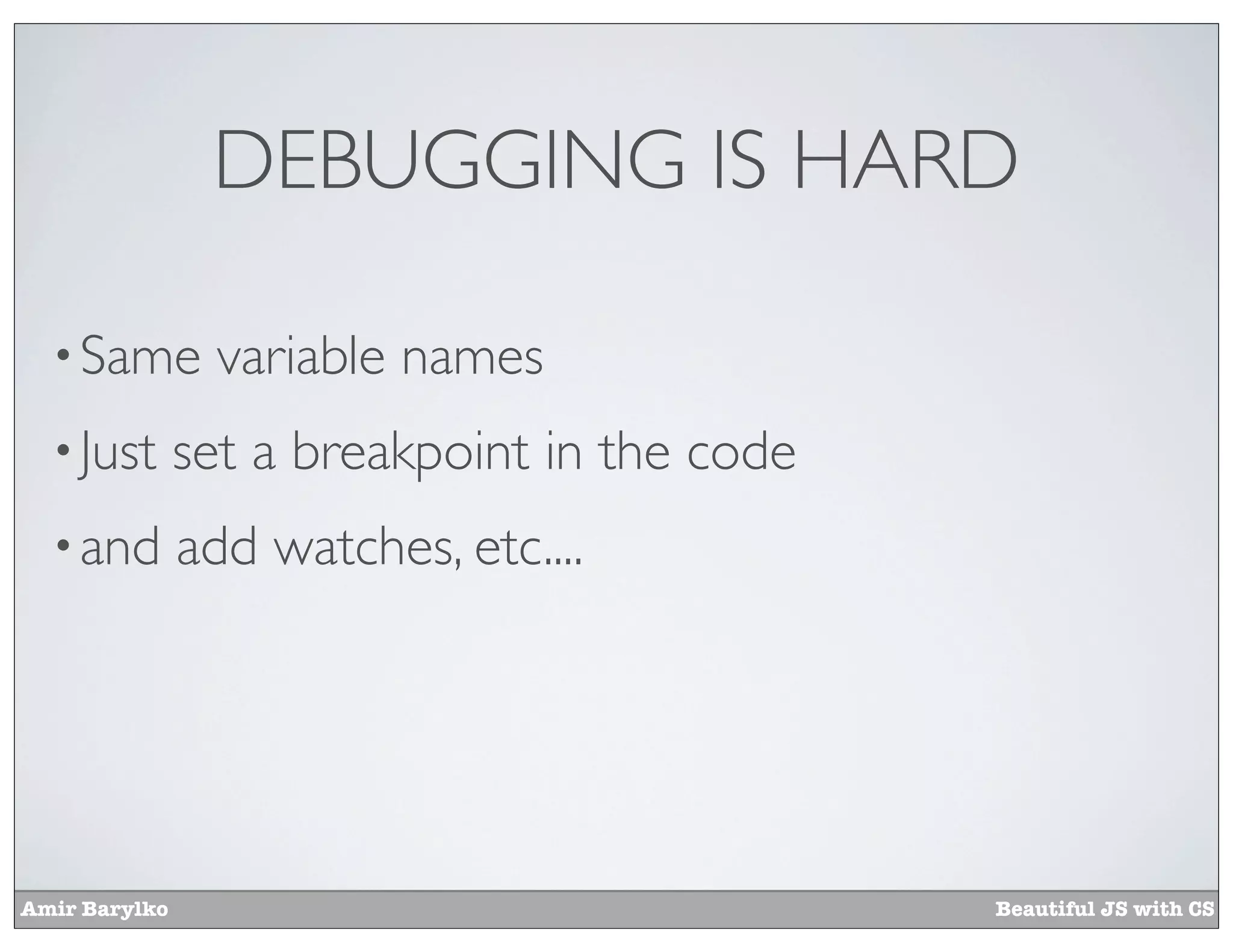 DEBUGGING IS HARD

• Same variable names

• Just set a breakpoint in the code

• and add watches, etc....

Amir Barylko

Beautiful JS with CS